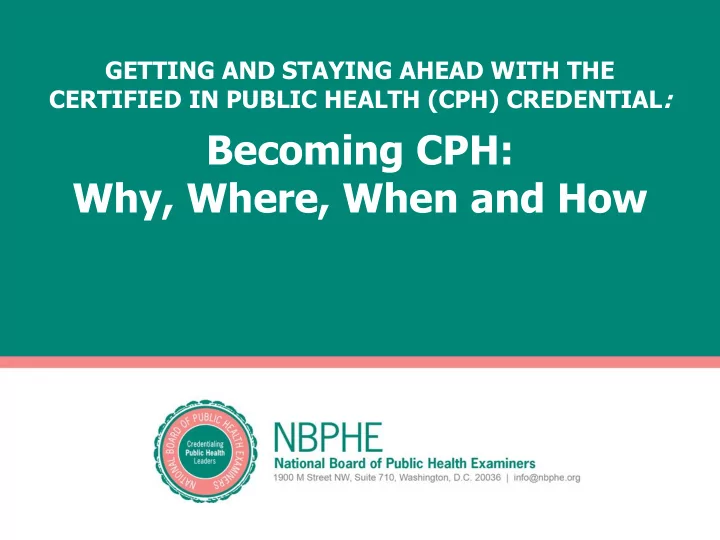 GETTING AND STAYING AHEAD WITH THE CERTIFIED IN PUBLIC HEALTH (CPH) CREDENTIAL:

Becoming CPH:
Why, Where, When and How

NATIONAL BOARD OF PUBLIC HEALTH EXAMINERS
Credentialing Public Health Leaders

NBPHE
National Board of Public Health Examiners
1900 M Street NW, Suite 710, Washington, D.C. 20036 | info@nbphe.org